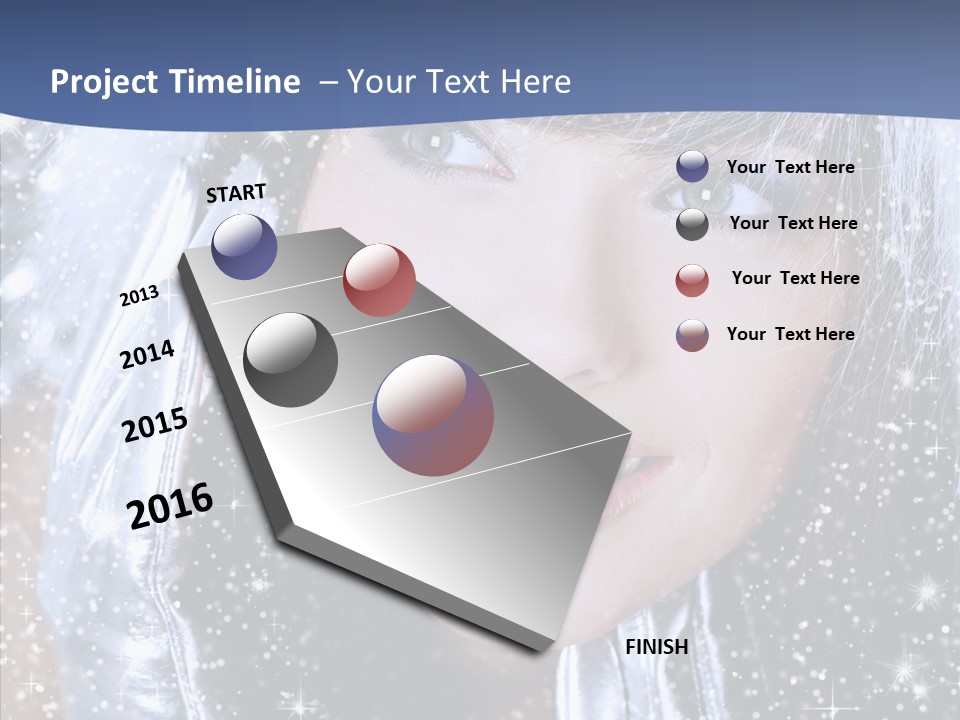 Project Timeline – Your Text Here

START

2013

2014

2015

2016

FINISH

Your Text Here

Your Text Here

Your Text Here

Your Text Here